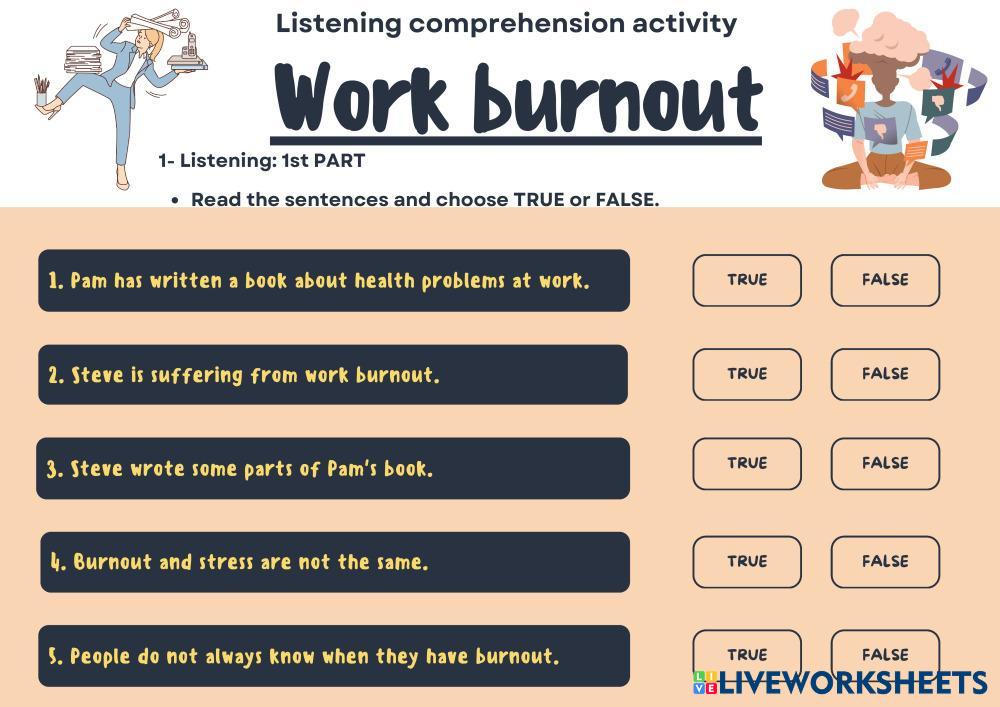 Listening comprehension activity

Work burnout

1- Listening: 1st PART

• Read the sentences and choose TRUE or FALSE.

1. Pam has written a book about health problems at work.

TRUE FALSE

2. Steve is suffering from work burnout.

TRUE FALSE

3. Steve wrote some parts of Pam's book.

TRUE FALSE

4. Burnout and stress are not the same.

TRUE FALSE

5. People do not always know when they have burnout.

TRUE FALSE

LIVEWORKSHEETS